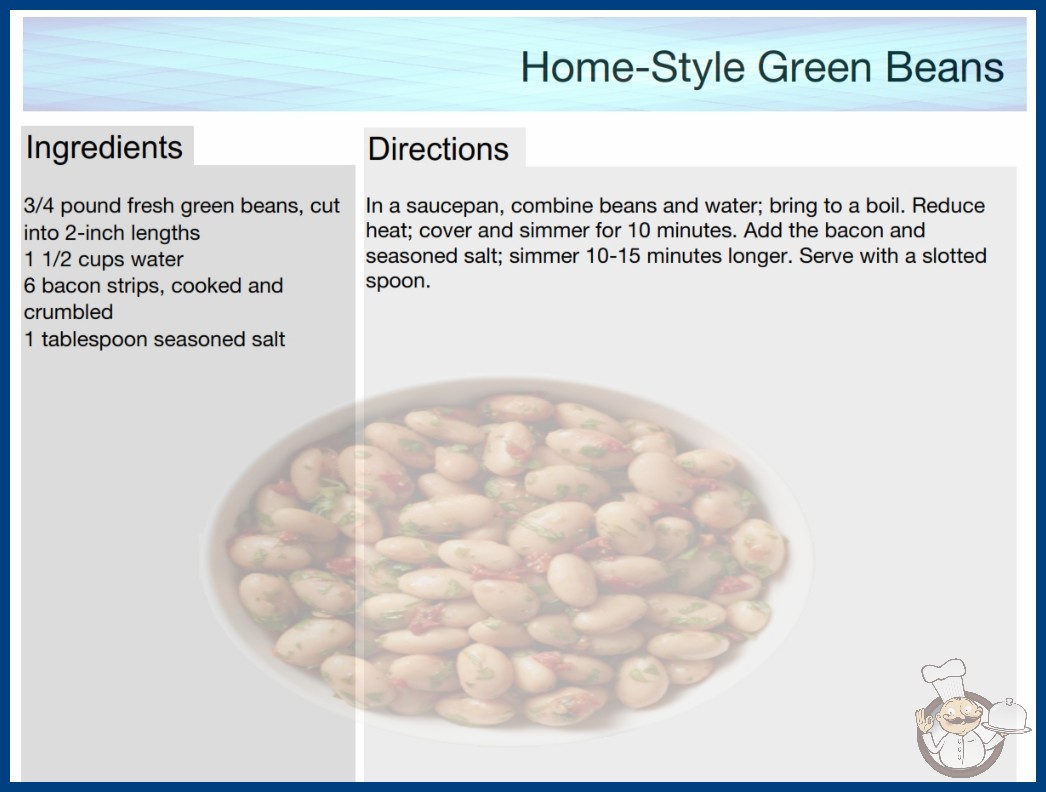 Home-Style Green Beans

Ingredients

3/4 pound fresh green beans, cut into 2-inch lengths
1 1/2 cups water
6 bacon strips, cooked and crumbled
1 tablespoon seasoned salt

Directions

In a saucepan, combine beans and water; bring to a boil. Reduce heat; cover and simmer for 10 minutes. Add the bacon and seasoned salt; simmer 10-15 minutes longer. Serve with a slotted spoon.